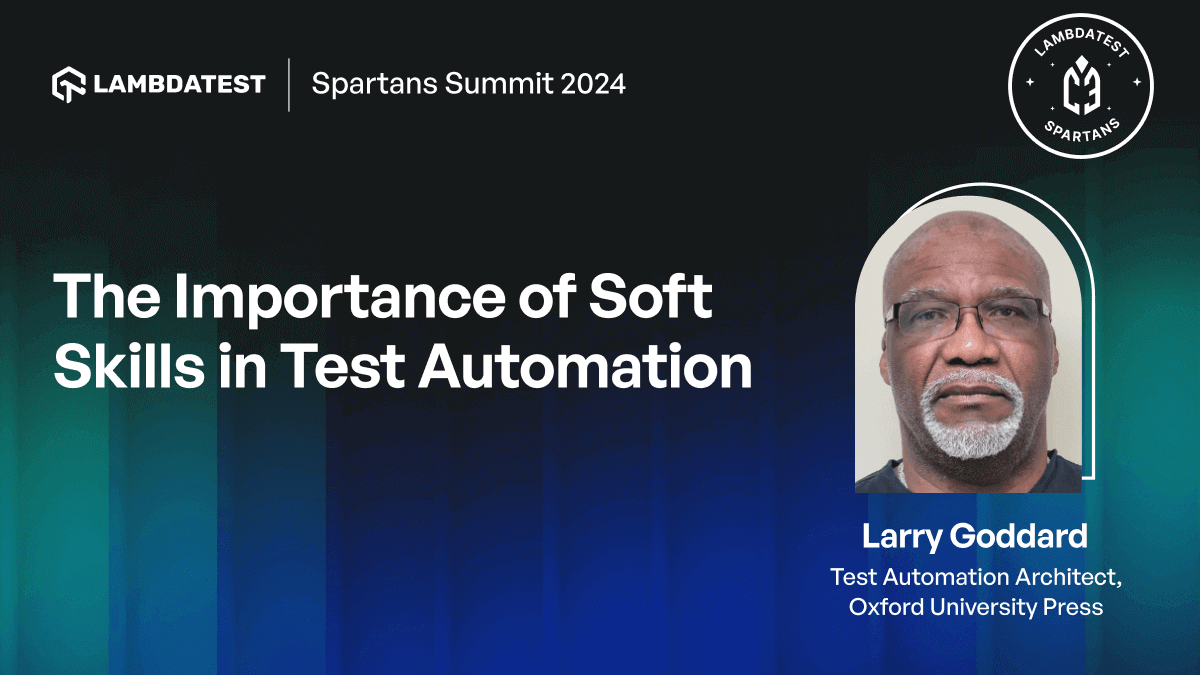 LAMBDATEST | Spartans Summit 2024

LAMBDATEST SPARTANS

The Importance of Soft Skills in Test Automation

Larry Goddard
Test Automation Architect, Oxford University Press